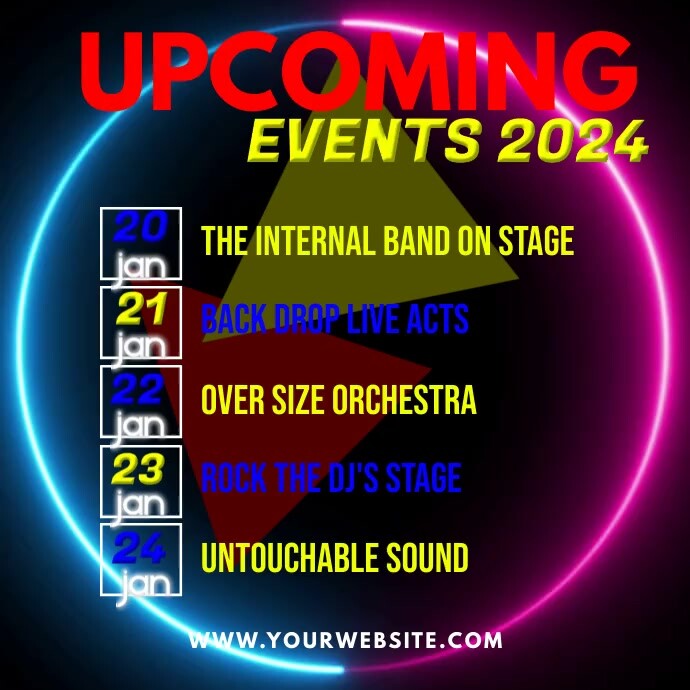 UPCOMING
EVENTS 2024

20 jan THE INTERNAL BAND ON STAGE

21 jan BACK DROP LIVE ACTS

22 jan OVER SIZE ORCHESTRA

23 jan ROCK THE DJ'S STAGE

24 jan UNTOUCHABLE SOUND

WWW.YOURWEBSITE.COM